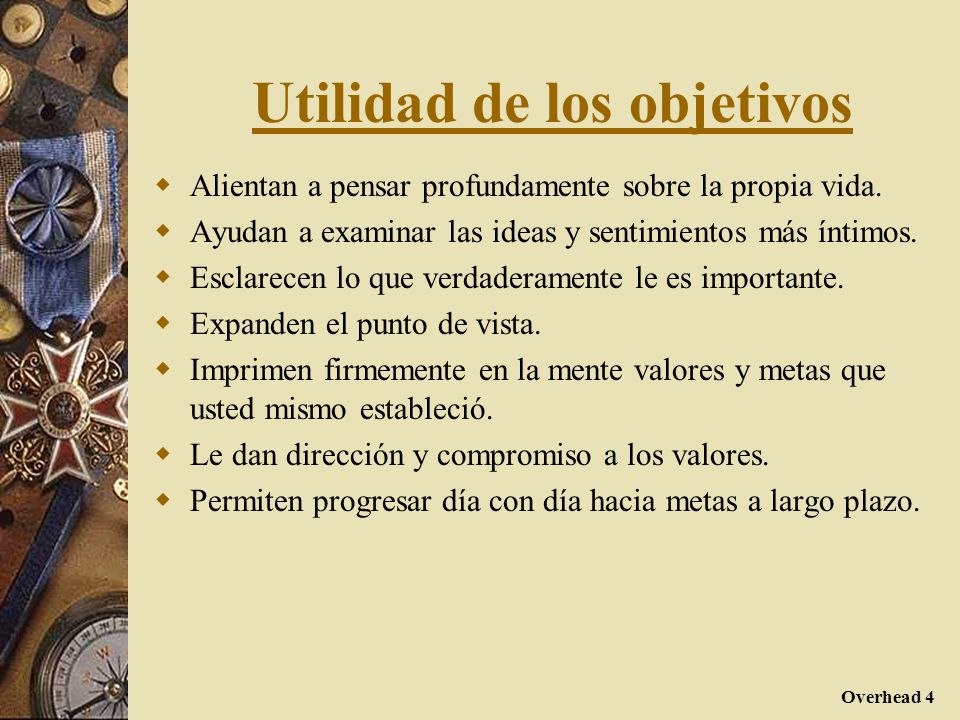 Utilidad de los objetivos

- Alientan a pensar profundamente sobre la propia vida.
- Ayudan a examinar las ideas y sentimientos más íntimos.
- Esclarecen lo que verdaderamente le es importante.
- Expanden el punto de vista.
- Imprimen firmemente en la mente valores y metas que usted mismo estableció.
- Le dan dirección y compromiso a los valores.
- Permiten progresar día con día hacia metas a largo plazo.

Overhead 4